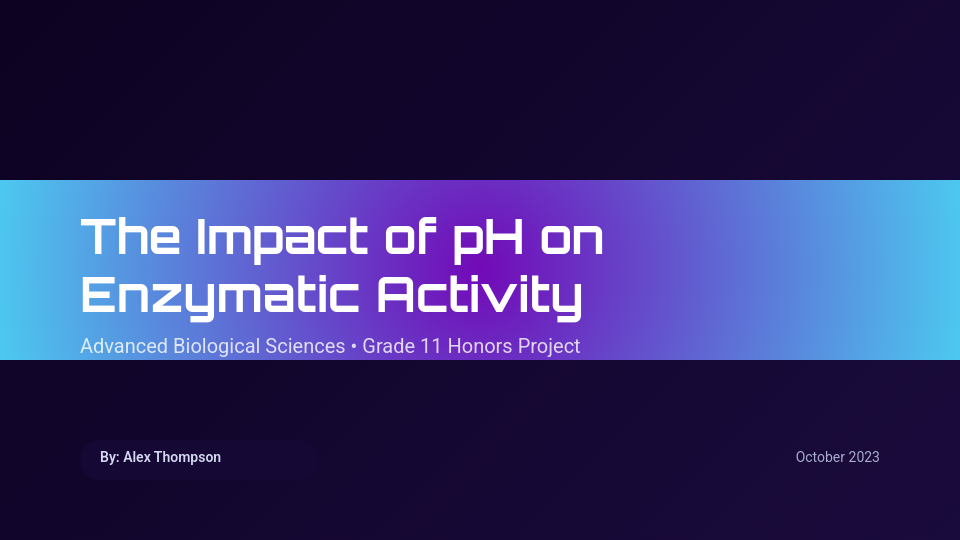 The Impact of pH on Enzymatic Activity

Advanced Biological Sciences • Grade 11 Honors Project

By: Alex Thompson

October 2023